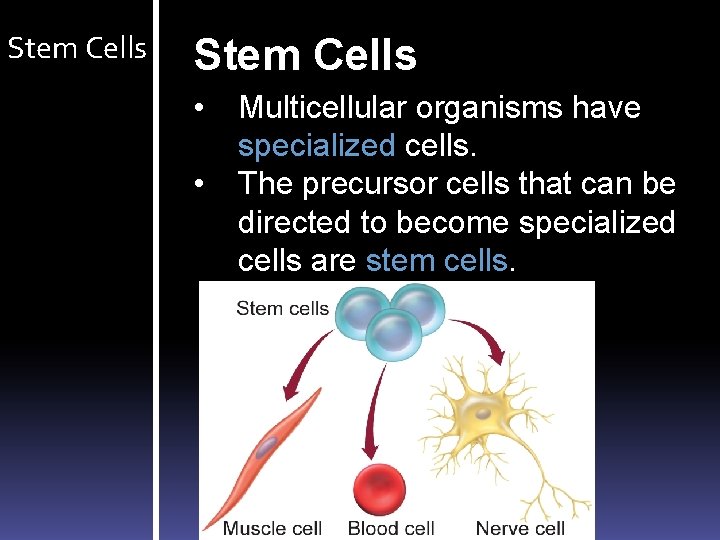 Stem Cells

Stem Cells

• Multicellular organisms have specialized cells.
• The precursor cells that can be directed to become specialized cells are stem cells.

Stem cells

Muscle cell Blood cell Nerve cell